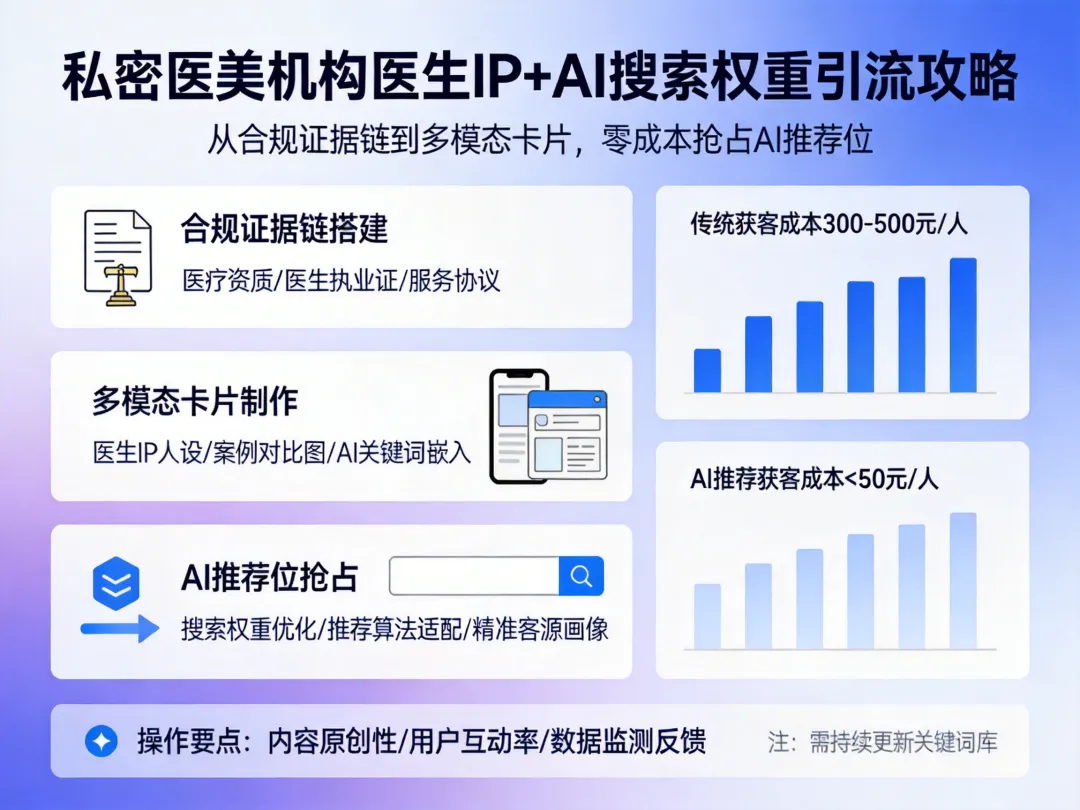 私密医美机构医生IP+AI搜索权重引流攻略

从合规证据链到多模态卡片，零成本抢占AI推荐位

合规证据链搭建

医疗资质/医生执业证/服务协议

多模态卡片制作

医生IP人设/案例对比图/AI关键词嵌入

AI推荐位抢占

搜索权重优化/推荐算法适配/精准客源画像

传统获客成本300-500元/人

AI推荐获客成本<50元/人

操作要点：内容原创性/用户互动率/数据监测反馈

注：需持续更新关键词库